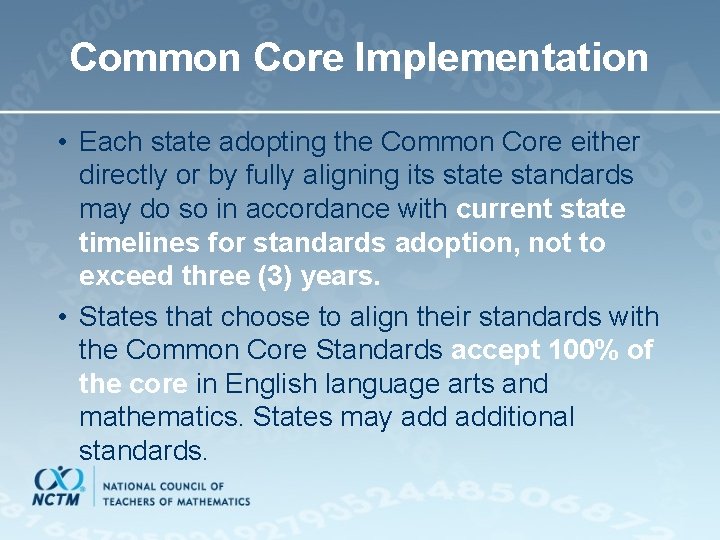 Common Core Implementation

• Each state adopting the Common Core either directly or by fully aligning its state standards may do so in accordance with current state timelines for standards adoption, not to exceed three (3) years.

• States that choose to align their standards with the Common Core Standards accept 100% of the core in English language arts and mathematics. States may add additional standards.

NCTM
NATIONAL COUNCIL OF
TEACHERS OF MATHEMATICS